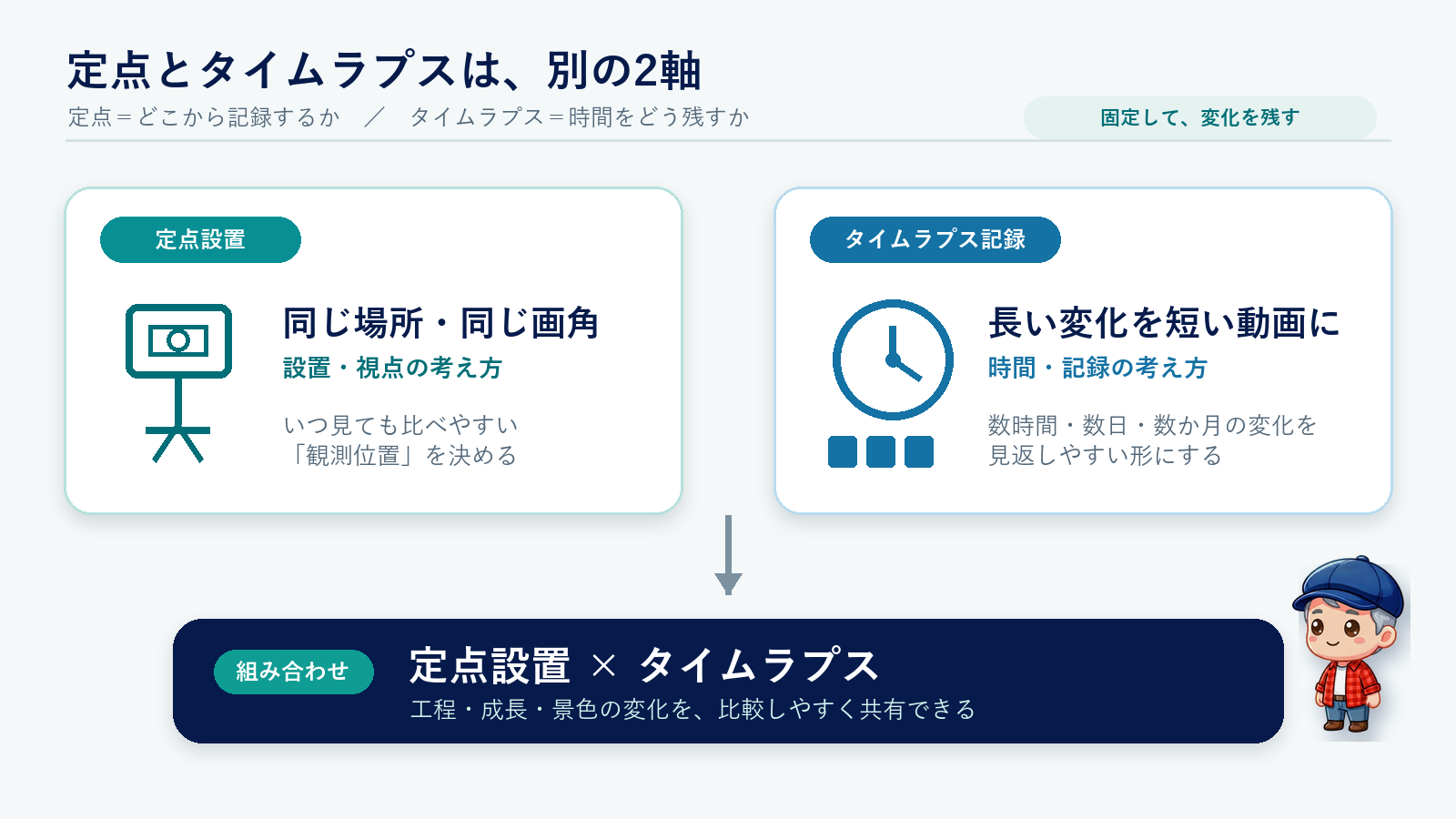 定点とタイムラプスは、別の2軸

定点＝どこから記録するか　／　タイムラプス＝時間をどう残すか

固定して、変化を残す

定点設置

同じ場所・同じ画角

設置・視点の考え方

いつ見ても比べやすい
「観測位置」を決める

タイムラプス記録

長い変化を短い動画に

時間・記録の考え方

数時間・数日・数か月の変化を
見返しやすい形にする

組み合わせ

定点設置 × タイムラプス

工程・成長・景色の変化を、比較しやすく共有できる